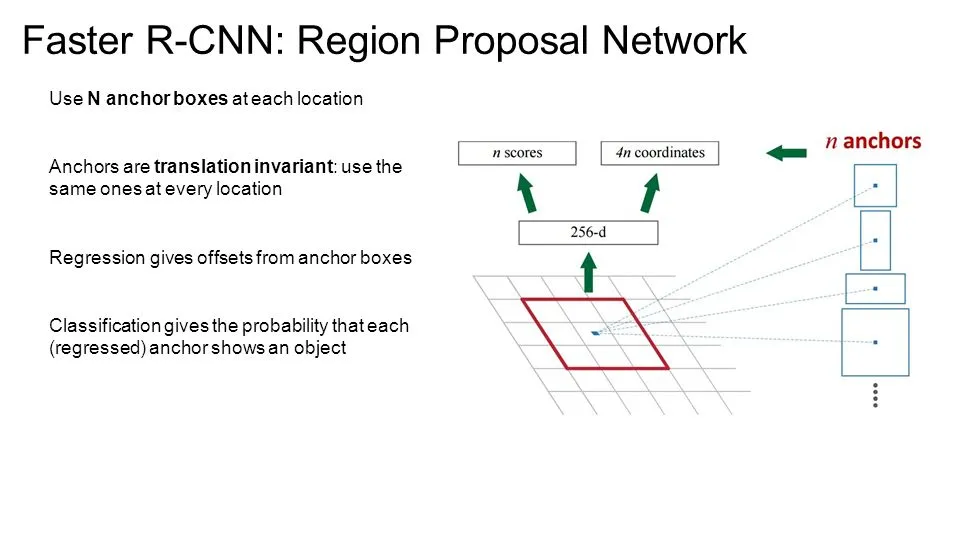 Faster R-CNN: Region Proposal Network

Use N anchor boxes at each location

Anchors are translation invariant: use the same ones at every location

Regression gives offsets from anchor boxes

Classification gives the probability that each (regressed) anchor shows an object

$n$ scores

$4n$ coordinates

$n$ anchors

256-d